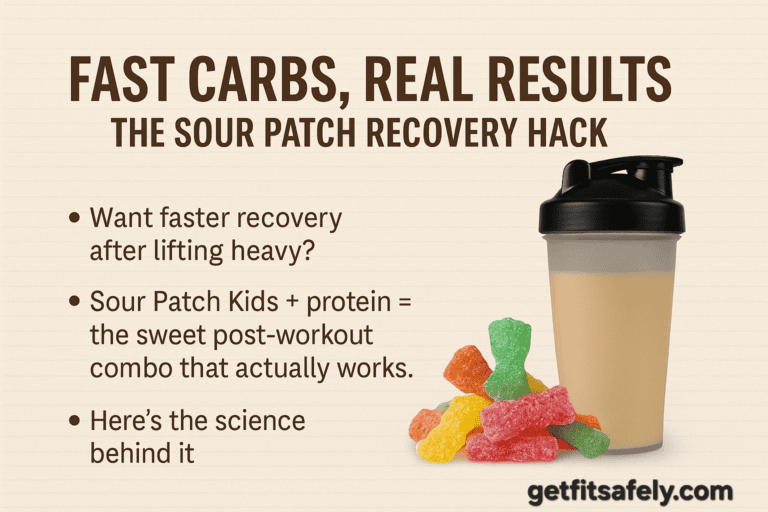 FAST CARBS, REAL RESULTS
THE SOUR PATCH RECOVERY HACK

• Want faster recovery after lifting heavy?

• Sour Patch Kids + protein = the sweet post-workout combo that actually works.

• Here's the science behind it

getfitsafely.com